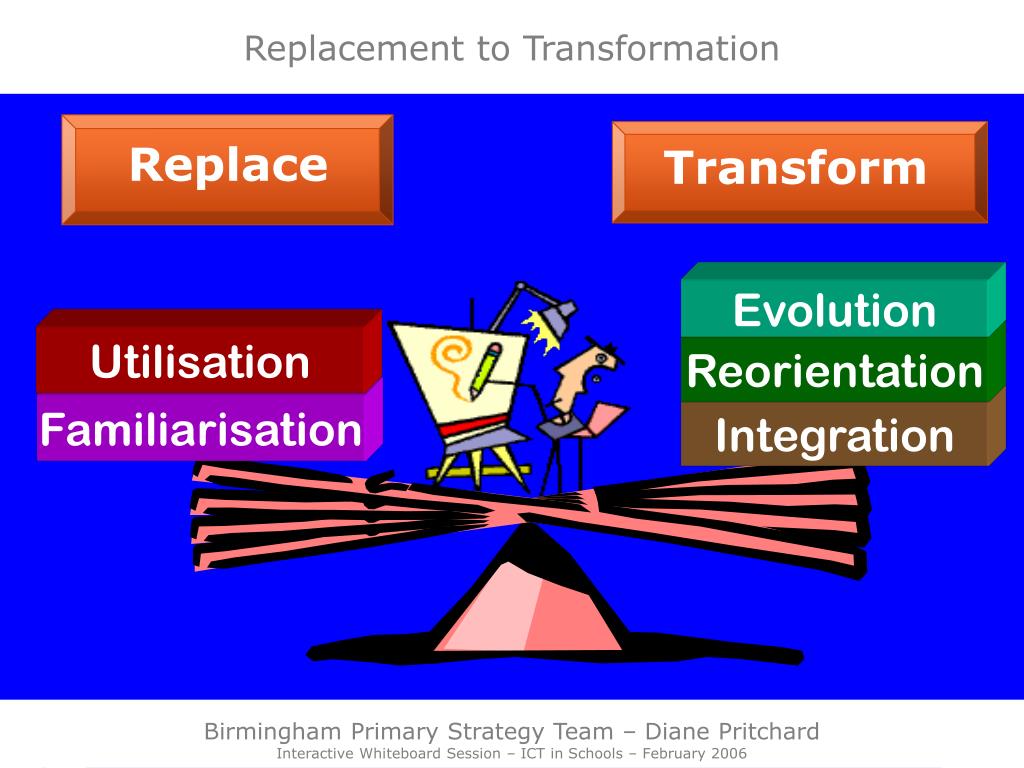 Replacement to Transformation

Replace

Transform

Utilisation
Familiarisation

Evolution
Reorientation
Integration

Birmingham Primary Strategy Team – Diane Pritchard
Interactive Whiteboard Session – ICT in Schools – February 2006